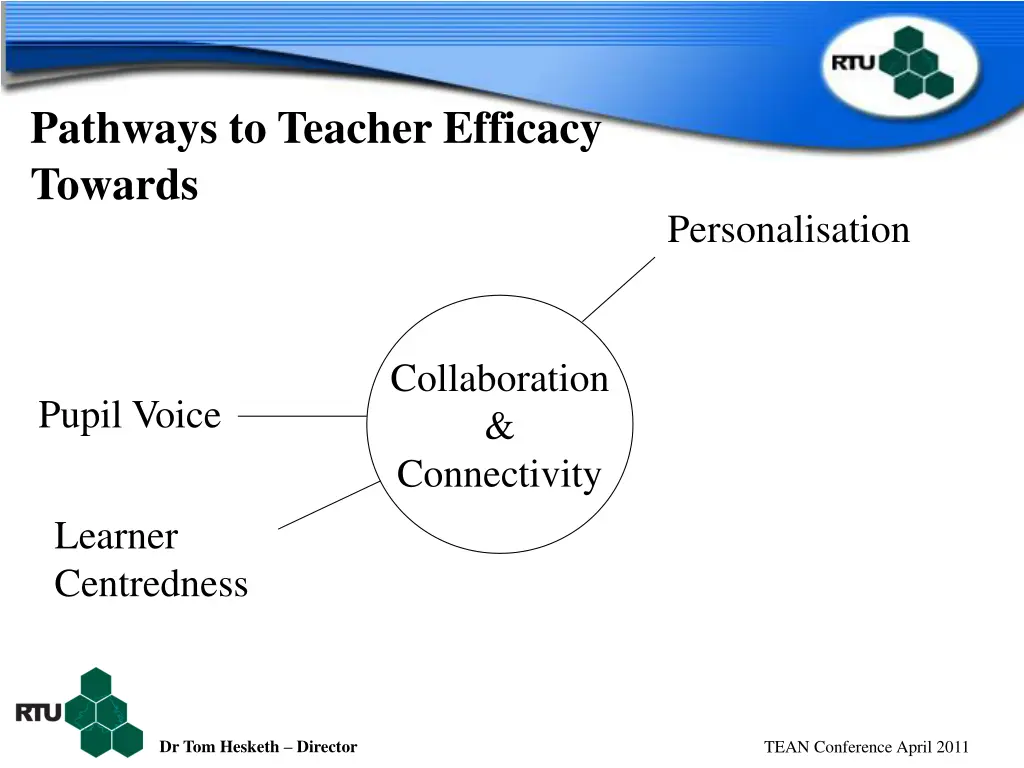 RTU

Pathways to Teacher Efficacy
Towards

Personalisation

Collaboration
&
Connectivity

Pupil Voice

Learner
Centredness

RTU

Dr Tom Hesketh – Director

TEAN Conference April 2011